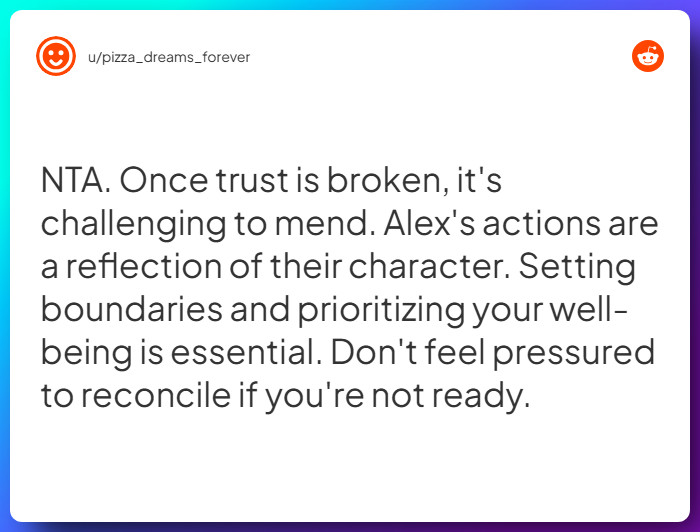 u/pizza_dreams_forever

NTA. Once trust is broken, it's challenging to mend. Alex's actions are a reflection of their character. Setting boundaries and prioritizing your well-being is essential. Don't feel pressured to reconcile if you're not ready.